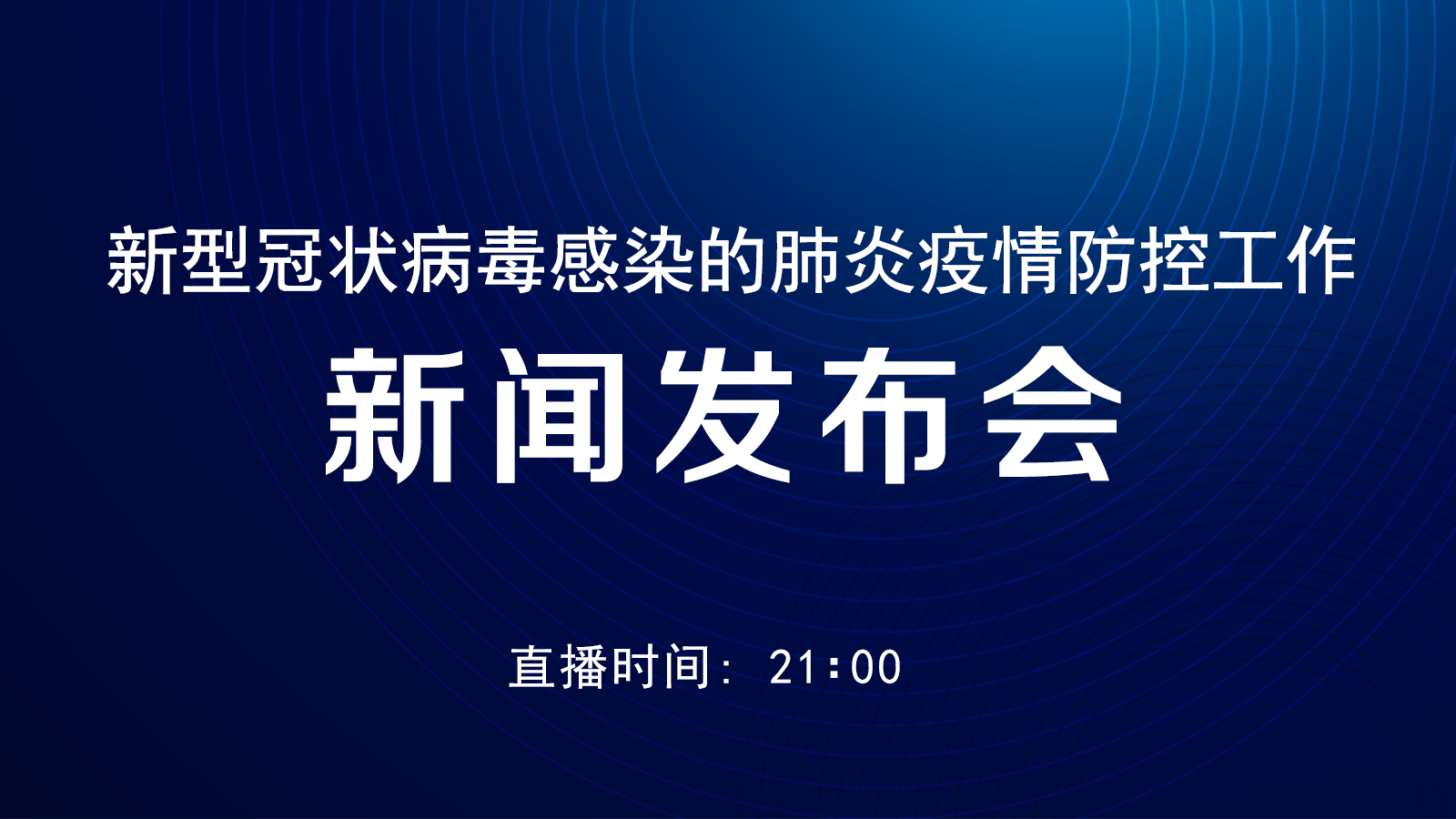 新型冠状病毒感染的肺炎疫情防控工作

新闻发布会

直播时间：21:00